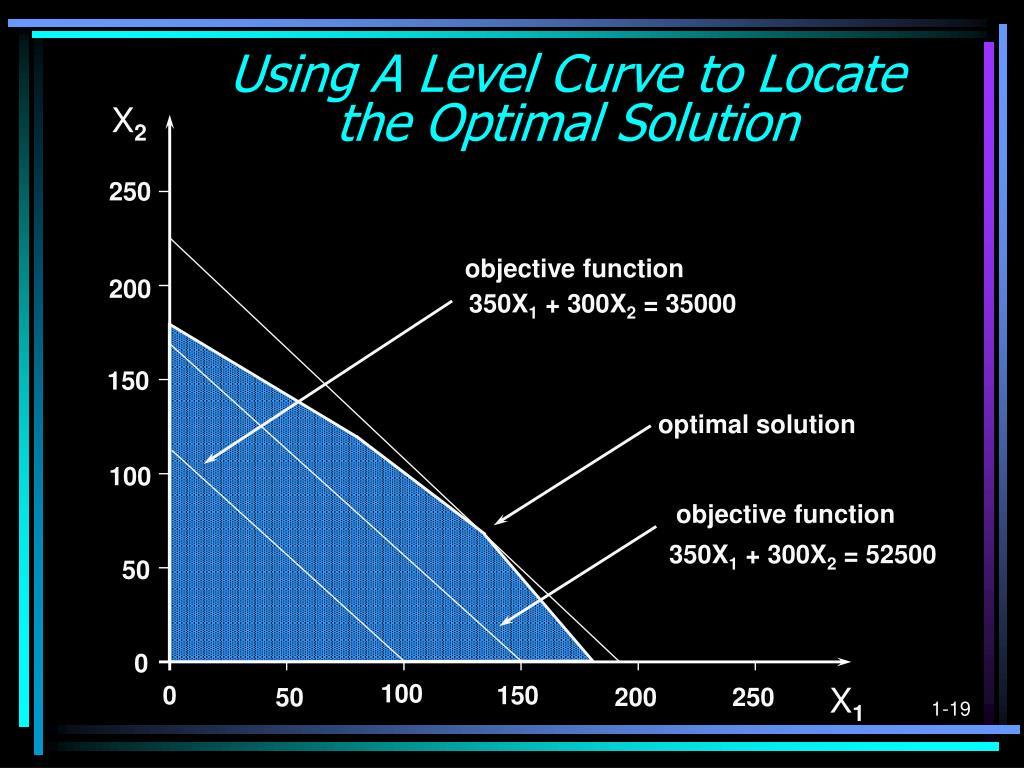 Using A Level Curve to Locate the Optimal Solution

$X_2$

250

200

150

100

50

0

objective function
$350X_1 + 300X_2 = 35000$

optimal solution

objective function
$350X_1 + 300X_2 = 52500$

0 50 100 150 200 250

$X_1$

1-19